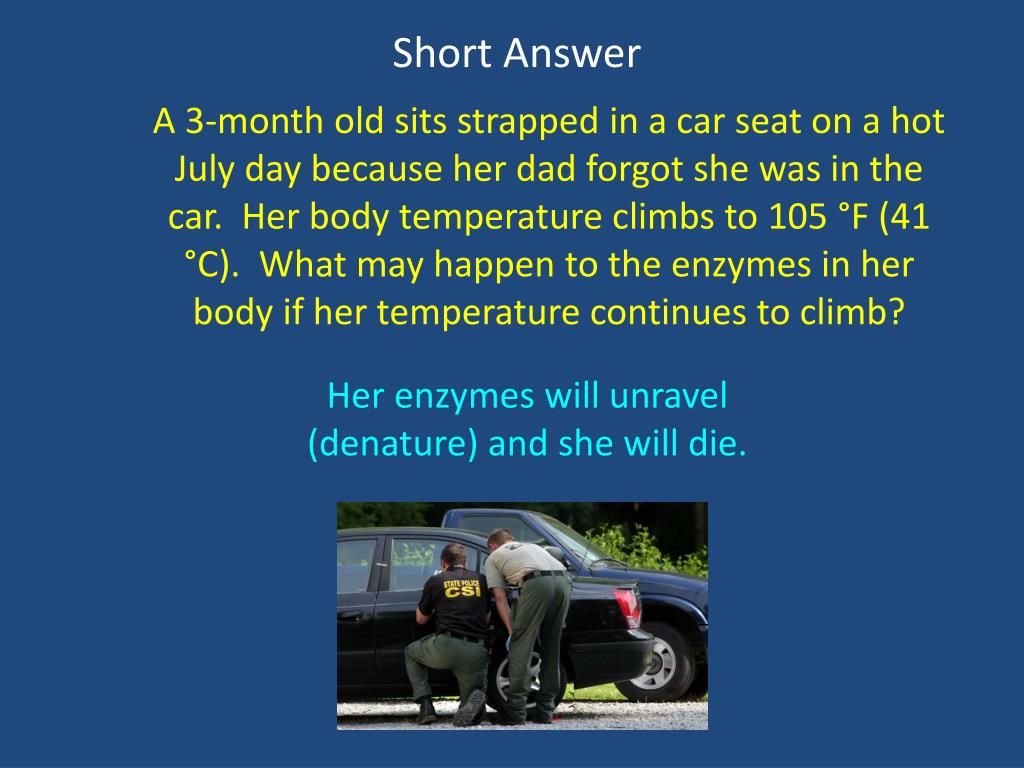 Short Answer

A 3-month old sits strapped in a car seat on a hot July day because her dad forgot she was in the car. Her body temperature climbs to 105 °F (41 °C). What may happen to the enzymes in her body if her temperature continues to climb?

Her enzymes will unravel (denature) and she will die.

STATE POLICE
CSI